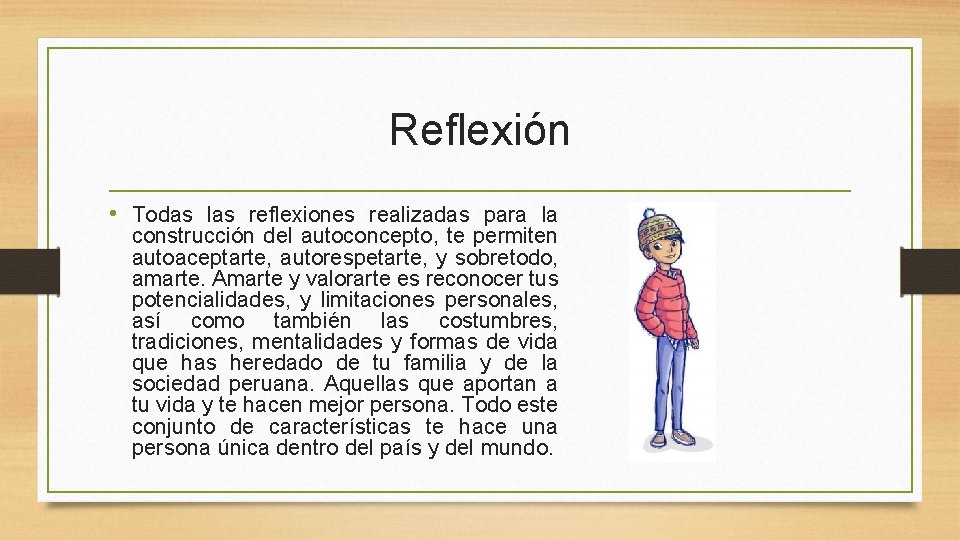 Reflexión

• Todas las reflexiones realizadas para la construcción del autoconcepto, te permiten autoaceptarte, autorespetarte, y sobretodo, amarte. Amarte y valorarte es reconocer tus potencialidades, y limitaciones personales, así como también las costumbres, tradiciones, mentalidades y formas de vida que has heredado de tu familia y de la sociedad peruana. Aquellas que aportan a tu vida y te hacen mejor persona. Todo este conjunto de características te hace una persona única dentro del país y del mundo.